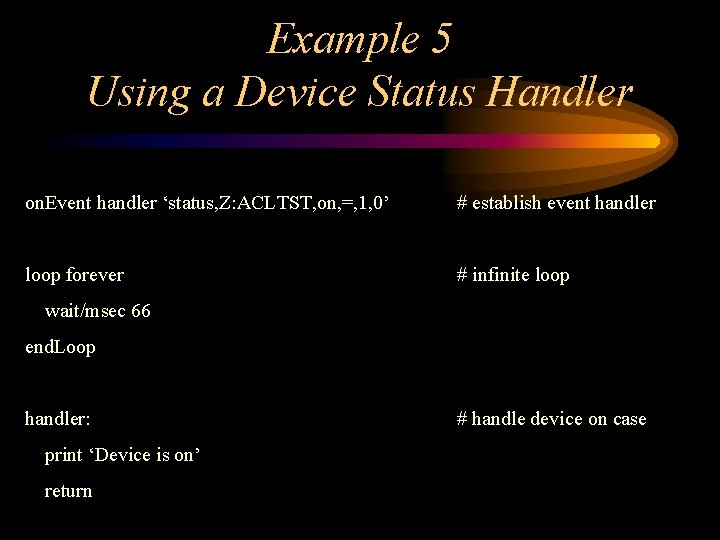 Example 5
Using a Device Status Handler

onEvent handler ‘status,Z:ACLTST,on,=,1,0’ # establish event handler

loop forever # infinite loop
wait/msec 66
endLoop

handler: # handle device on case
print ‘Device is on’
return